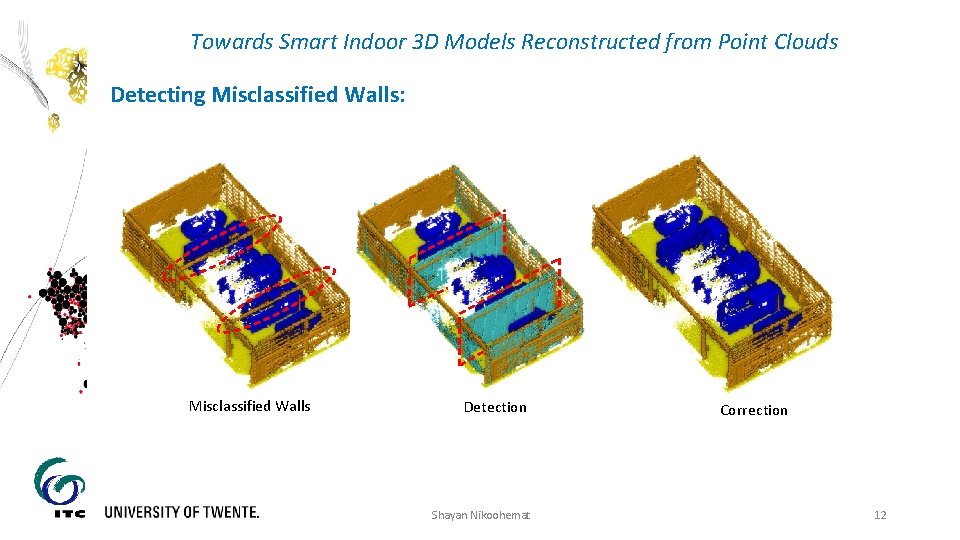 Towards Smart Indoor 3D Models Reconstructed from Point Clouds

Detecting Misclassified Walls:

Misclassified Walls

Detection

Correction

ITC

UNIVERSITY OF TWENTE.

Shayan Nikoohemat

12